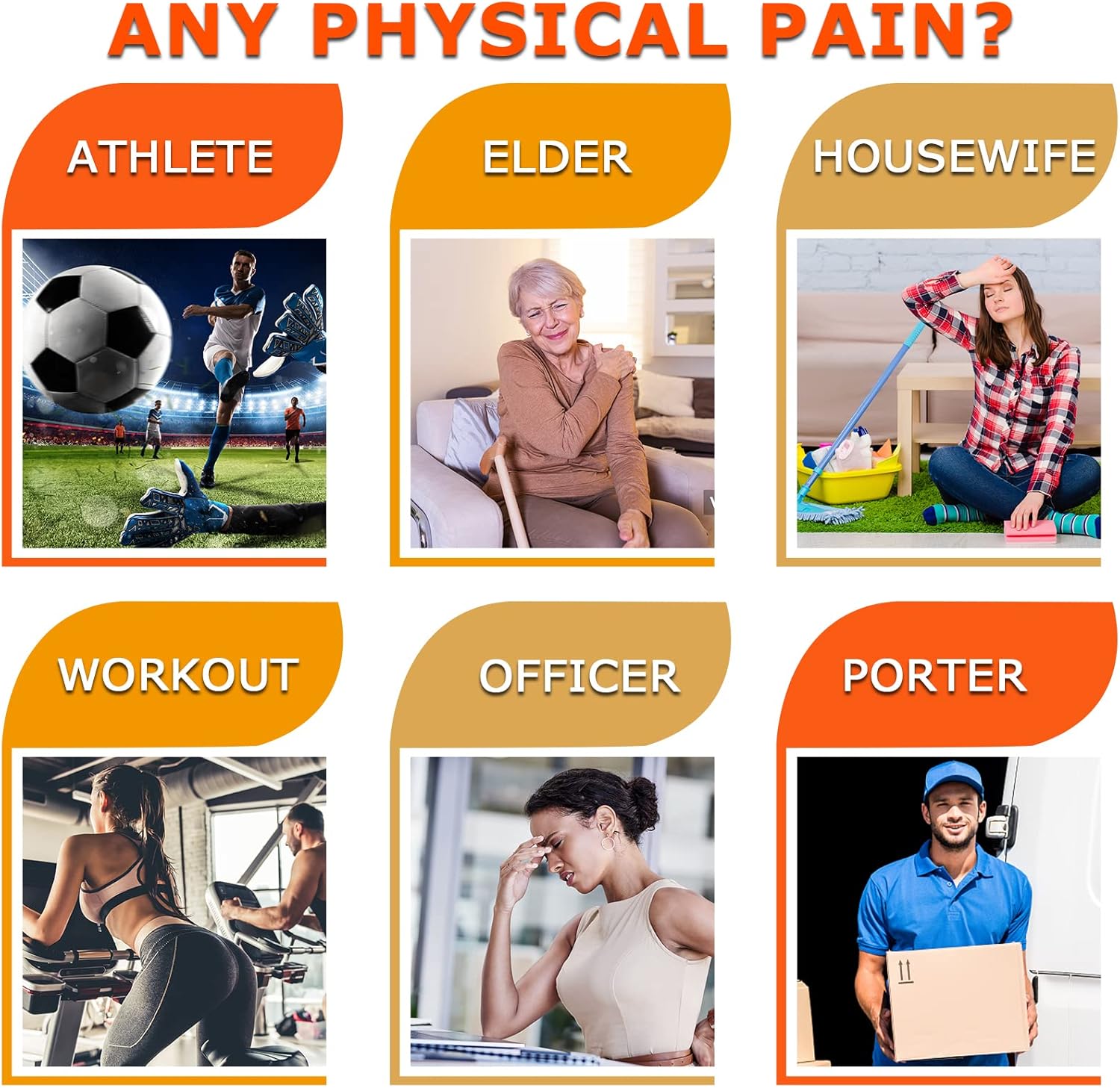 ANY PHYSICAL PAIN?

ATHLETE

ELDER

HOUSEWIFE

WORKOUT

OFFICER

PORTER